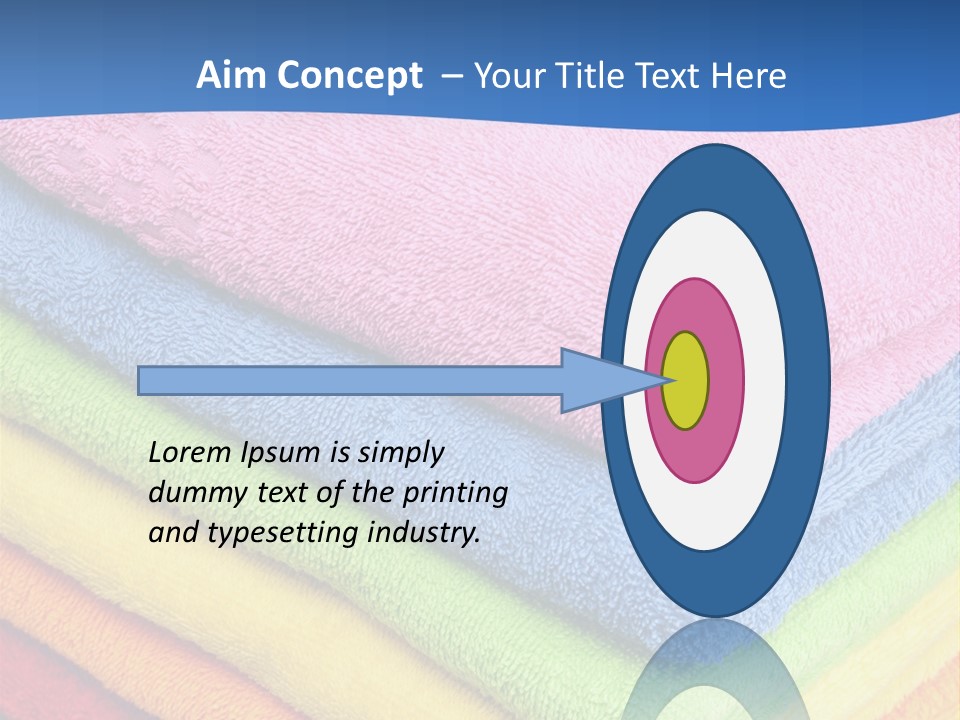 Aim Concept – Your Title Text Here

Lorem Ipsum is simply dummy text of the printing and typesetting industry.